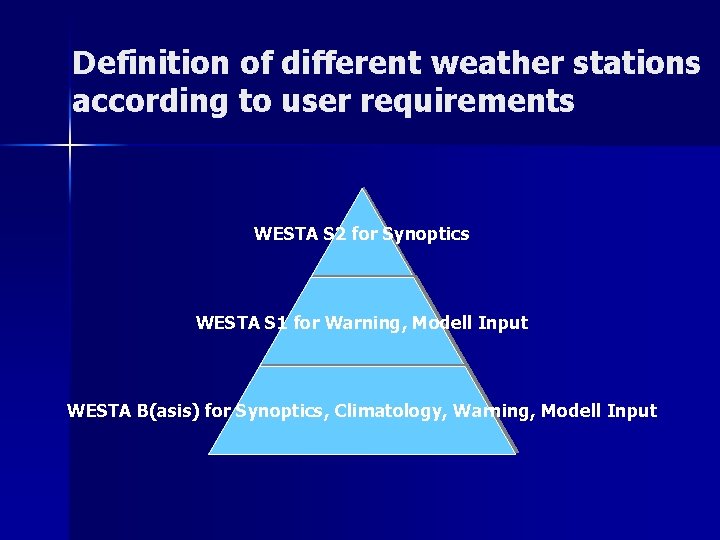 Definition of different weather stations according to user requirements

WESTA S2 for Synoptics

WESTA S1 for Warning, Modell Input

WESTA B(asis) for Synoptics, Climatology, Warning, Modell Input